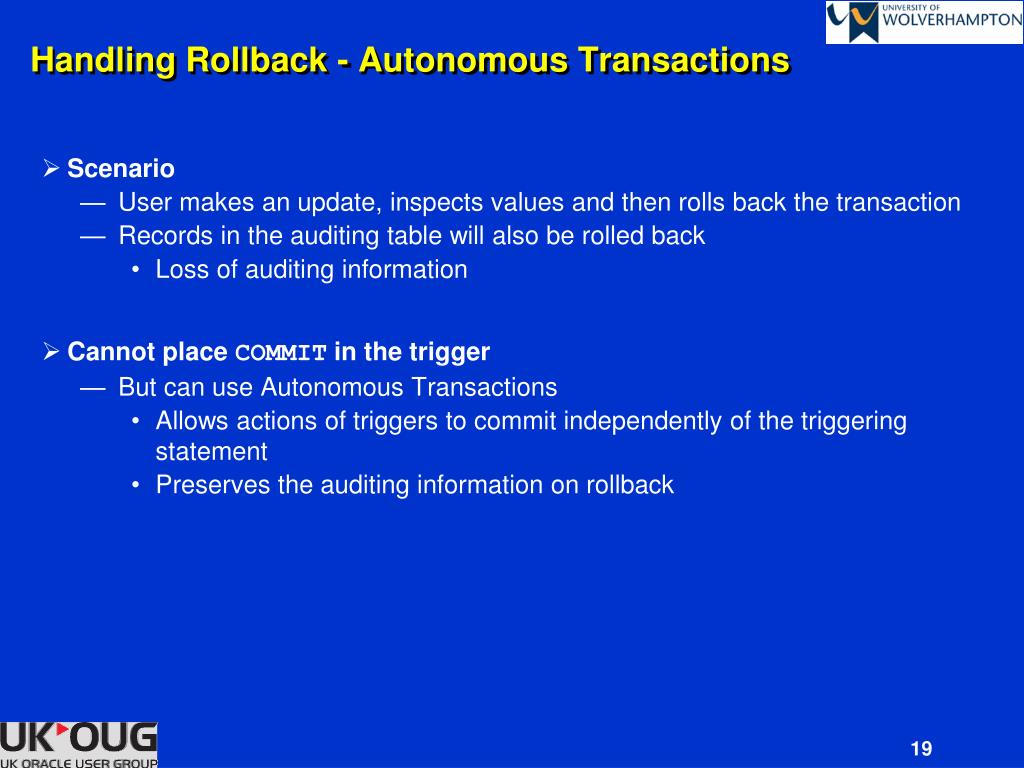 UNIVERSITY OF WOLVERHAMPTON

Handling Rollback - Autonomous Transactions

➢ Scenario
— User makes an update, inspects values and then rolls back the transaction
— Records in the auditing table will also be rolled back
• Loss of auditing information

➢ Cannot place COMMIT in the trigger
— But can use Autonomous Transactions
• Allows actions of triggers to commit independently of the triggering statement
• Preserves the auditing information on rollback

UK OUG
UK ORACLE USER GROUP

19